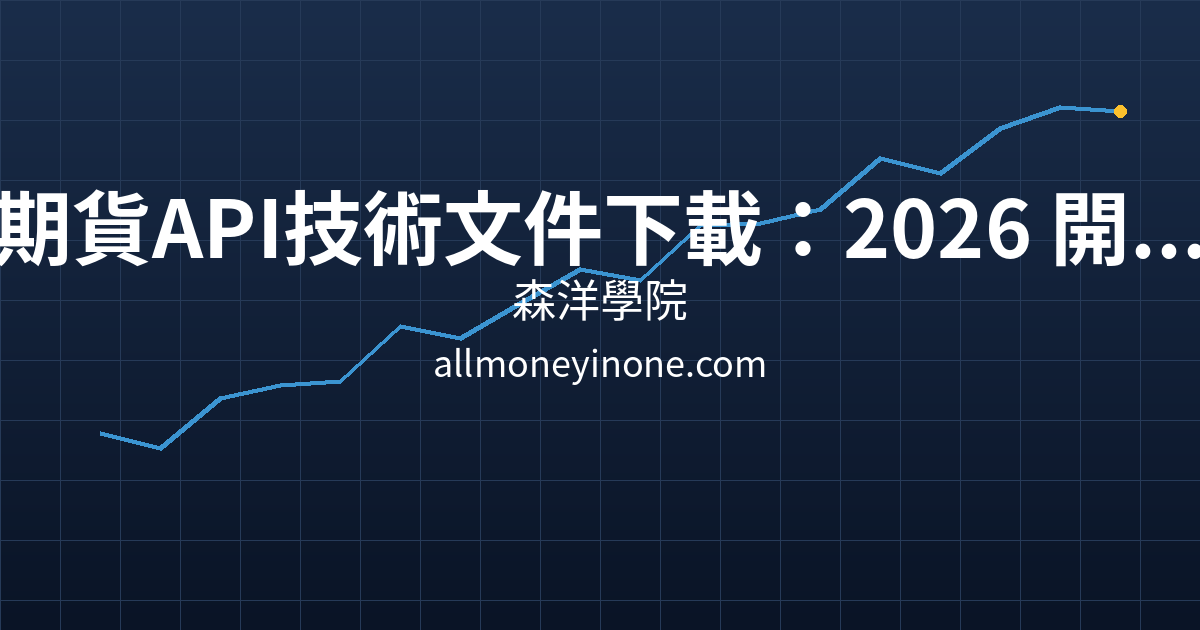 期貨API技術文件下載：2026 開...

森洋學院

allmoneyinone.com